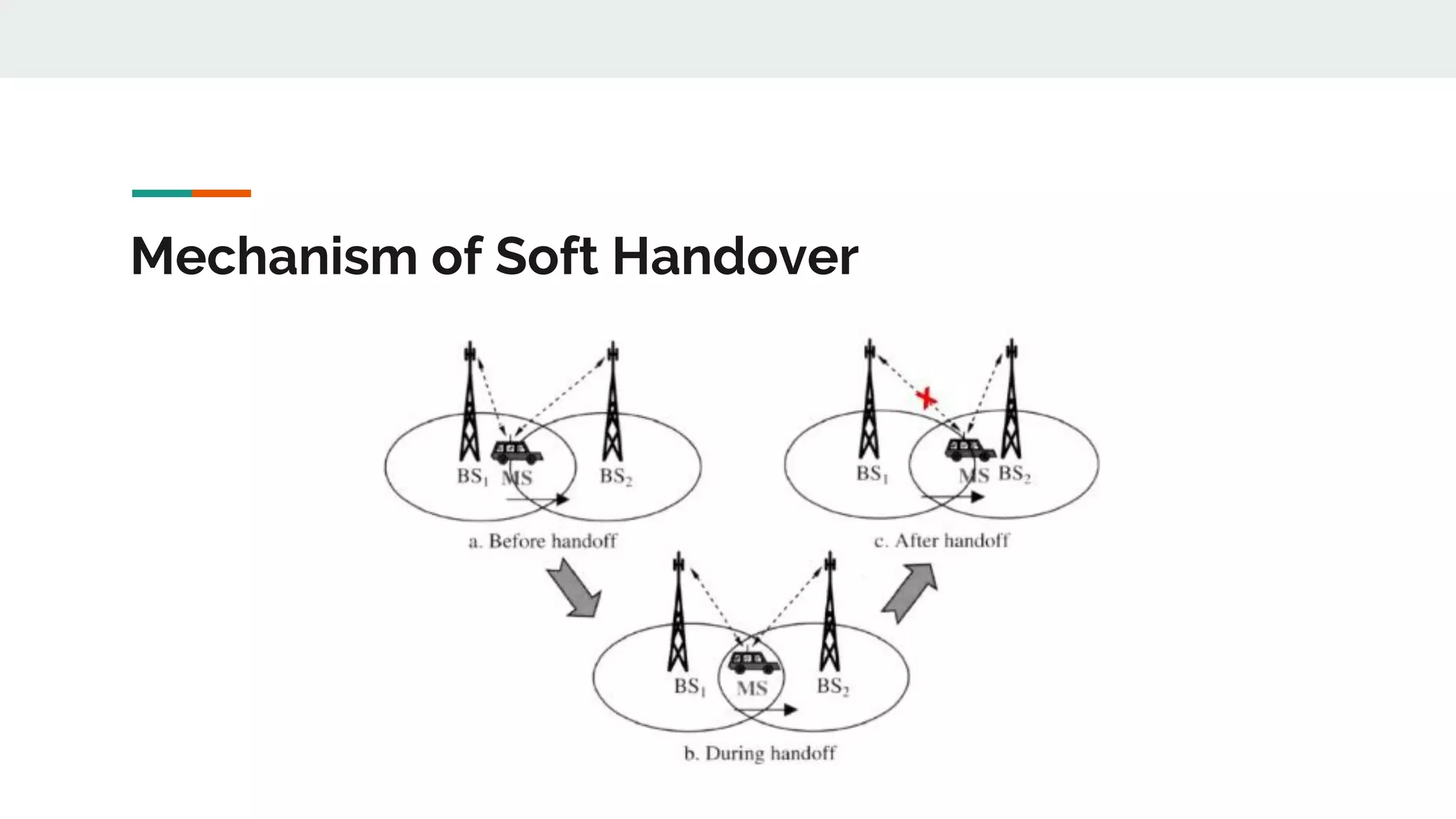 Mechanism of Soft Handover

$BS_1$ MS $BS_2$

a. Before handoff

$BS_1$ MS $BS_2$

c. After handoff

$BS_1$ MS $BS_2$

b. During handoff